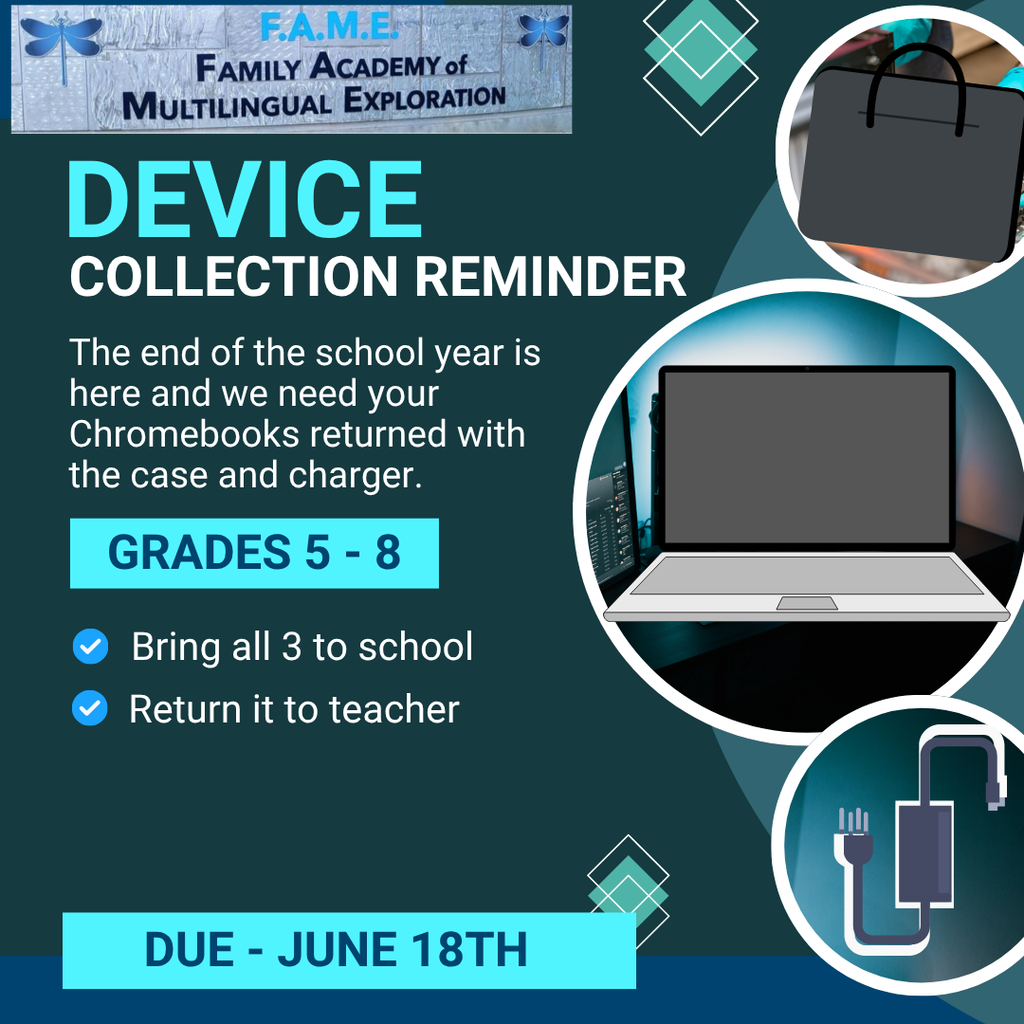 F.A.M.E.
FAMILY ACADEMY of MULTILINGUAL EXPLORATION

DEVICE
COLLECTION REMINDER

The end of the school year is here and we need your Chromebooks returned with the case and charger.

GRADES 5 - 8

Bring all 3 to school

Return it to teacher

DUE - JUNE 18TH